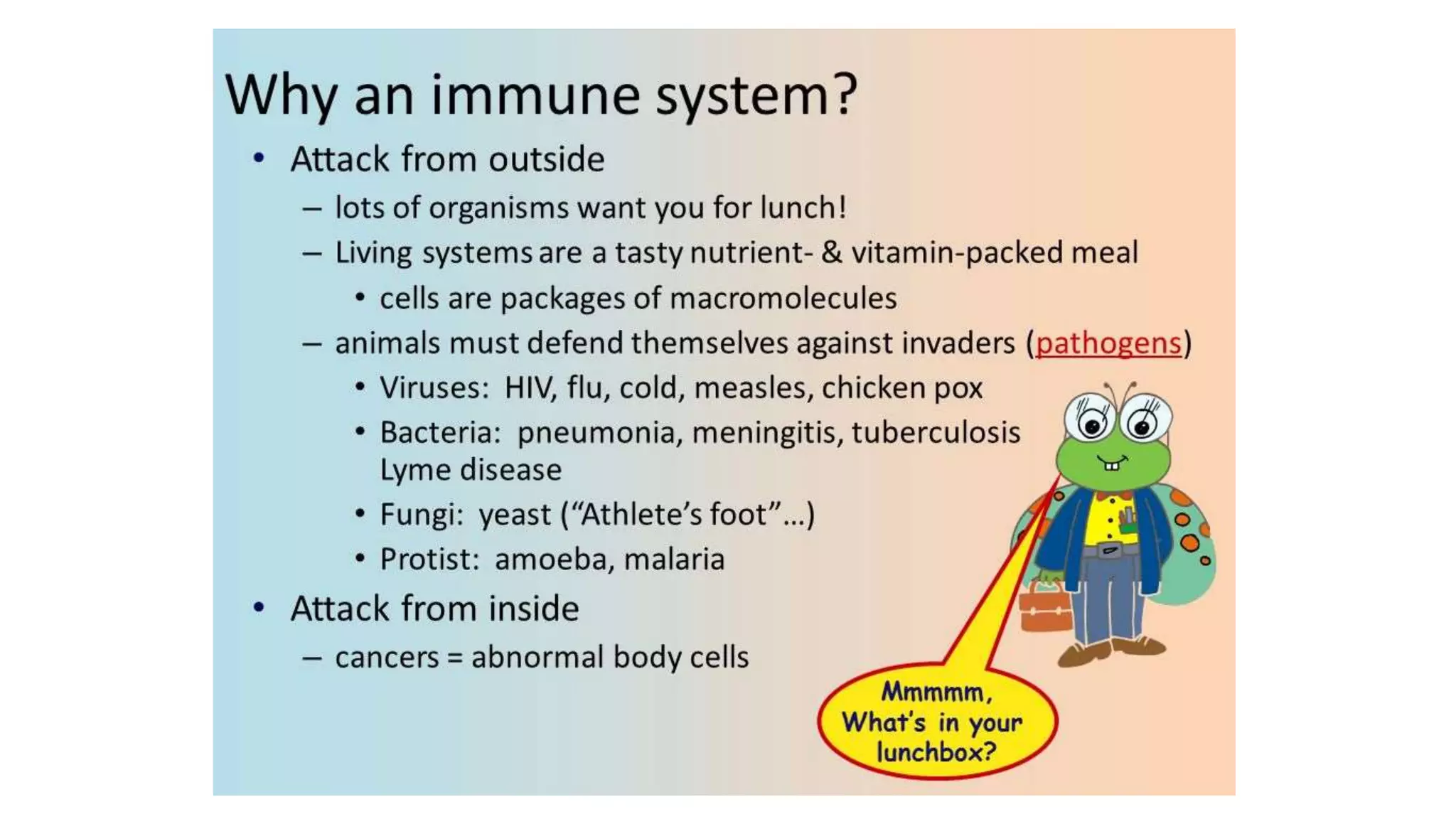 Why an immune system?

• Attack from outside
– lots of organisms want you for lunch!
– Living systems are a tasty nutrient- & vitamin-packed meal
• cells are packages of macromolecules
– animals must defend themselves against invaders (pathogens)
• Viruses: HIV, flu, cold, measles, chicken pox
• Bacteria: pneumonia, meningitis, tuberculosis Lyme disease
• Fungi: yeast ("Athlete's foot"...)
• Protist: amoeba, malaria
• Attack from inside
– cancers = abnormal body cells

Mmmmm, What's in your lunchbox?